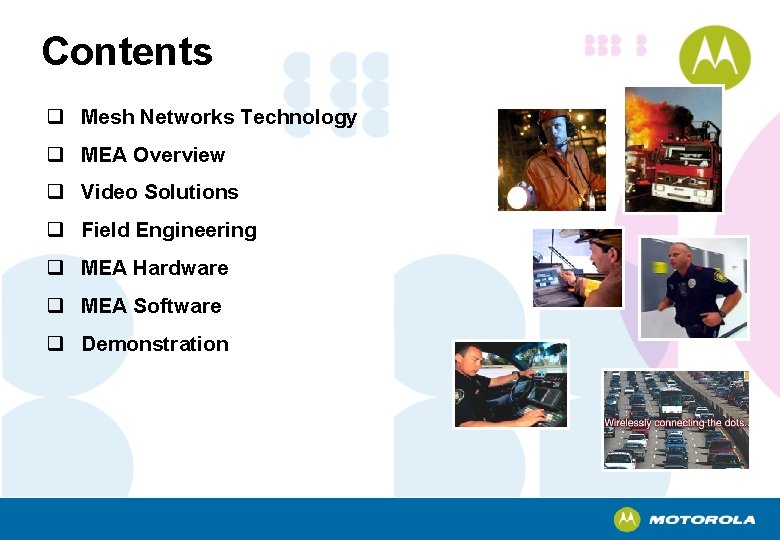 Contents

❑ Mesh Networks Technology
❑ MEA Overview
❑ Video Solutions
❑ Field Engineering
❑ MEA Hardware
❑ MEA Software
❑ Demonstration

Wirelessly connecting the dots...

MOTOROLA